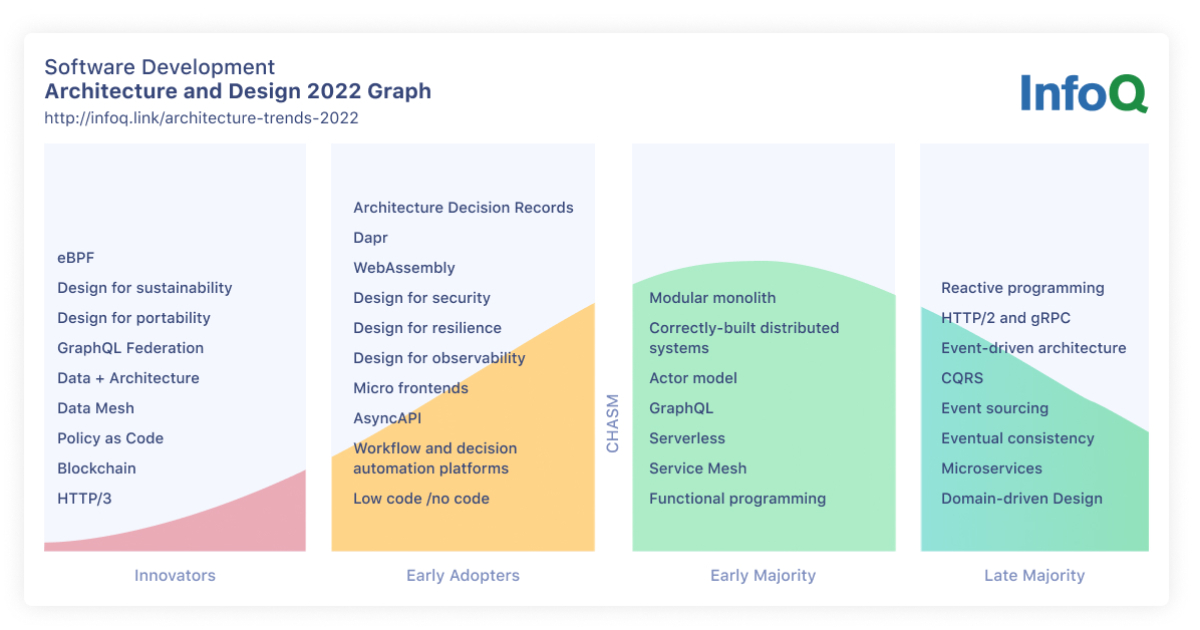 Software Development
Architecture and Design 2022 Graph
http://infoq.link/architecture-trends-2022

InfoQ

eBPF
Design for sustainability
Design for portability
GraphQL Federation
Data + Architecture
Data Mesh
Policy as Code
Blockchain
HTTP/3

Innovators

Architecture Decision Records
Dapr
WebAssembly
Design for security
Design for resilience
Design for observability
Micro frontends
AsyncAPI
Workflow and decision automation platforms
Low code /no code

Early Adopters

CHASM

Modular monolith
Correctly-built distributed systems
Actor model
GraphQL
Serverless
Service Mesh
Functional programming

Early Majority

Reactive programming
HTTP/2 and gRPC
Event-driven architecture
CQRS
Event sourcing
Eventual consistency
Microservices
Domain-driven Design

Late Majority